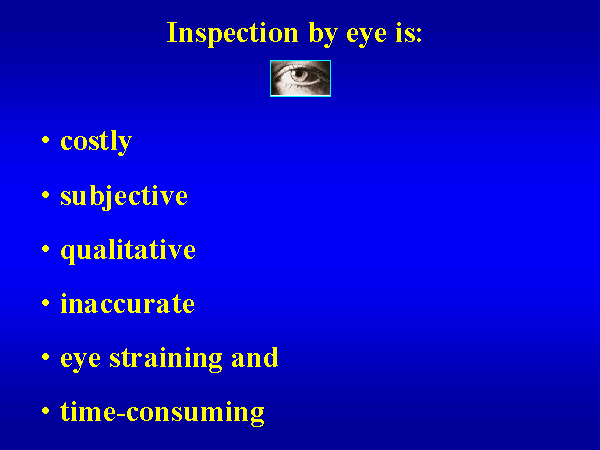 Inspection by eye is:

• costly

• subjective

• qualitative

• inaccurate

• eye straining and

• time-consuming